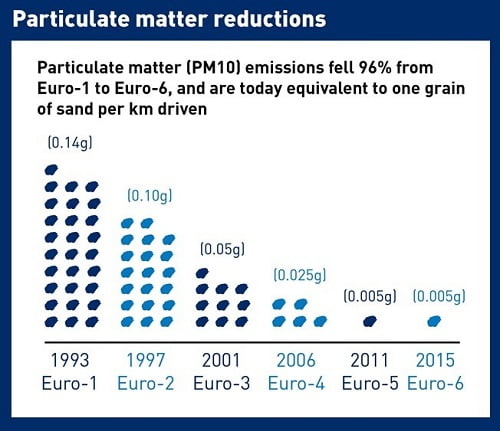 Particulate matter reductions

Particulate matter (PM10) emissions fell 96% from Euro-1 to Euro-6, and are today equivalent to one grain of sand per km driven

(0.14g)

(0.10g)

(0.05g)

(0.025g)

(0.005g)

(0.005g)

1993
Euro-1

1997
Euro-2

2001
Euro-3

2006
Euro-4

2011
Euro-5

2015
Euro-6